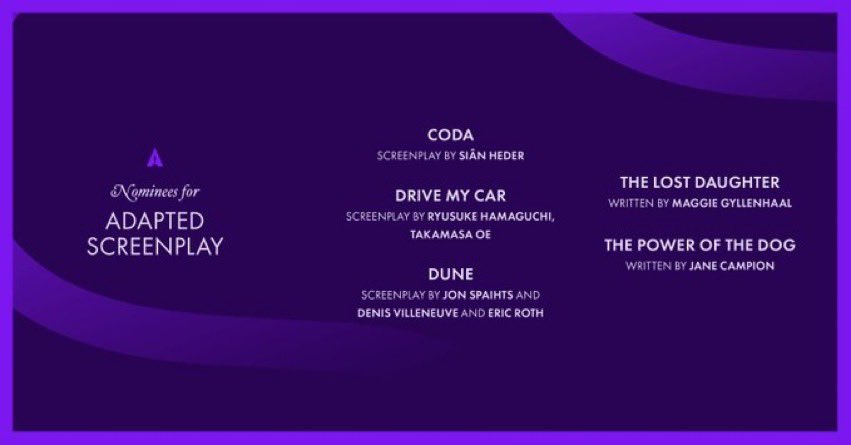 Nominees for
ADAPTED SCREENPLAY

CODA
SCREENPLAY BY SIÂN HEDER

DRIVE MY CAR
SCREENPLAY BY RYUSUKE HAMAGUCHI, TAKAMASA OE

DUNE
SCREENPLAY BY JON SPAIHTS AND DENIS VILLENEUVE AND ERIC ROTH

THE LOST DAUGHTER
WRITTEN BY MAGGIE GYLLENHAAL

THE POWER OF THE DOG
WRITTEN BY JANE CAMPION